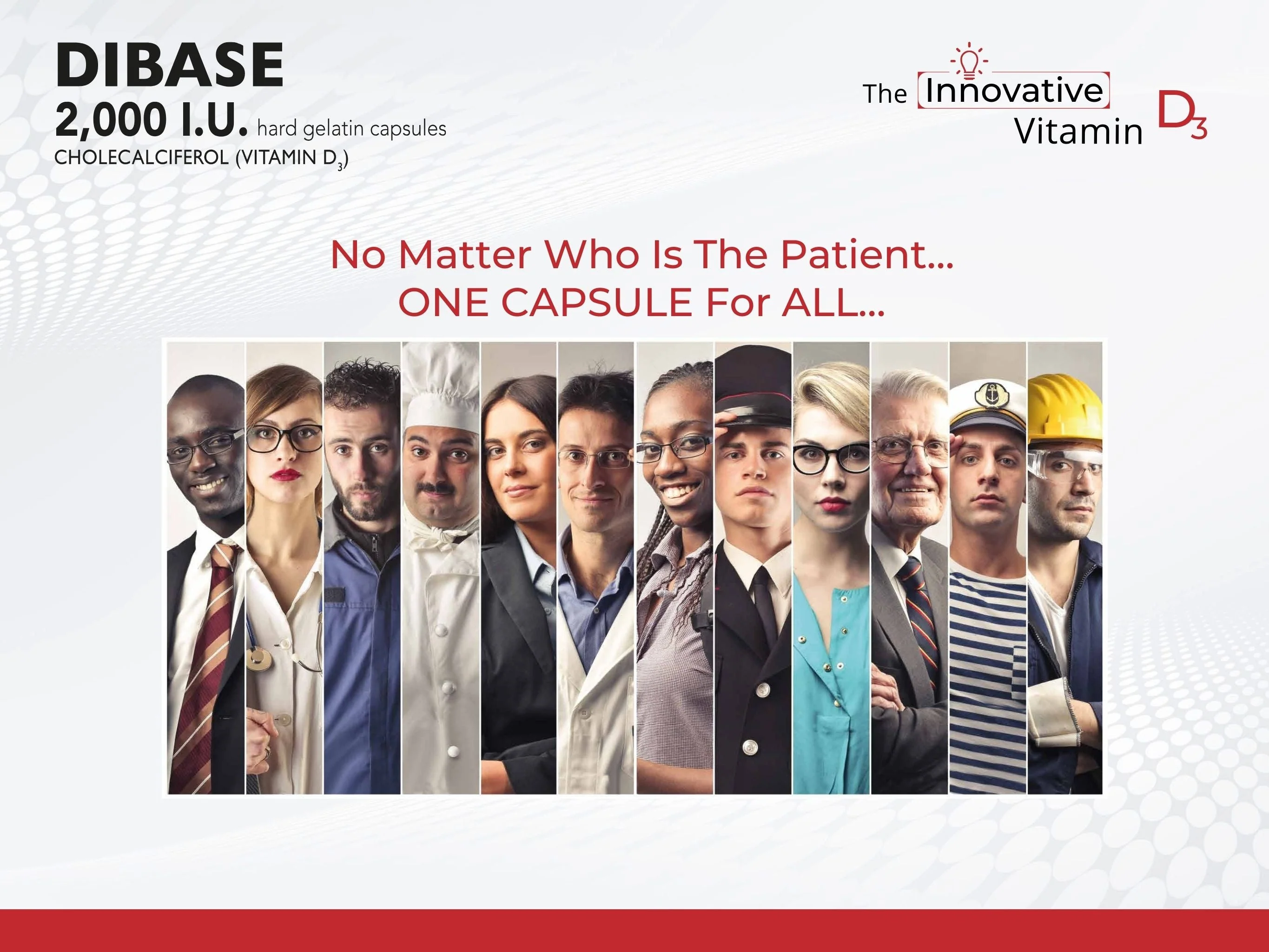 DIBASE
2,000 I.U. hard gelatin capsules
CHOLECALCIFEROL (VITAMIN $D_3$)

The Innovative Vitamin $D_3$

No Matter Who Is The Patient...
ONE CAPSULE For ALL...